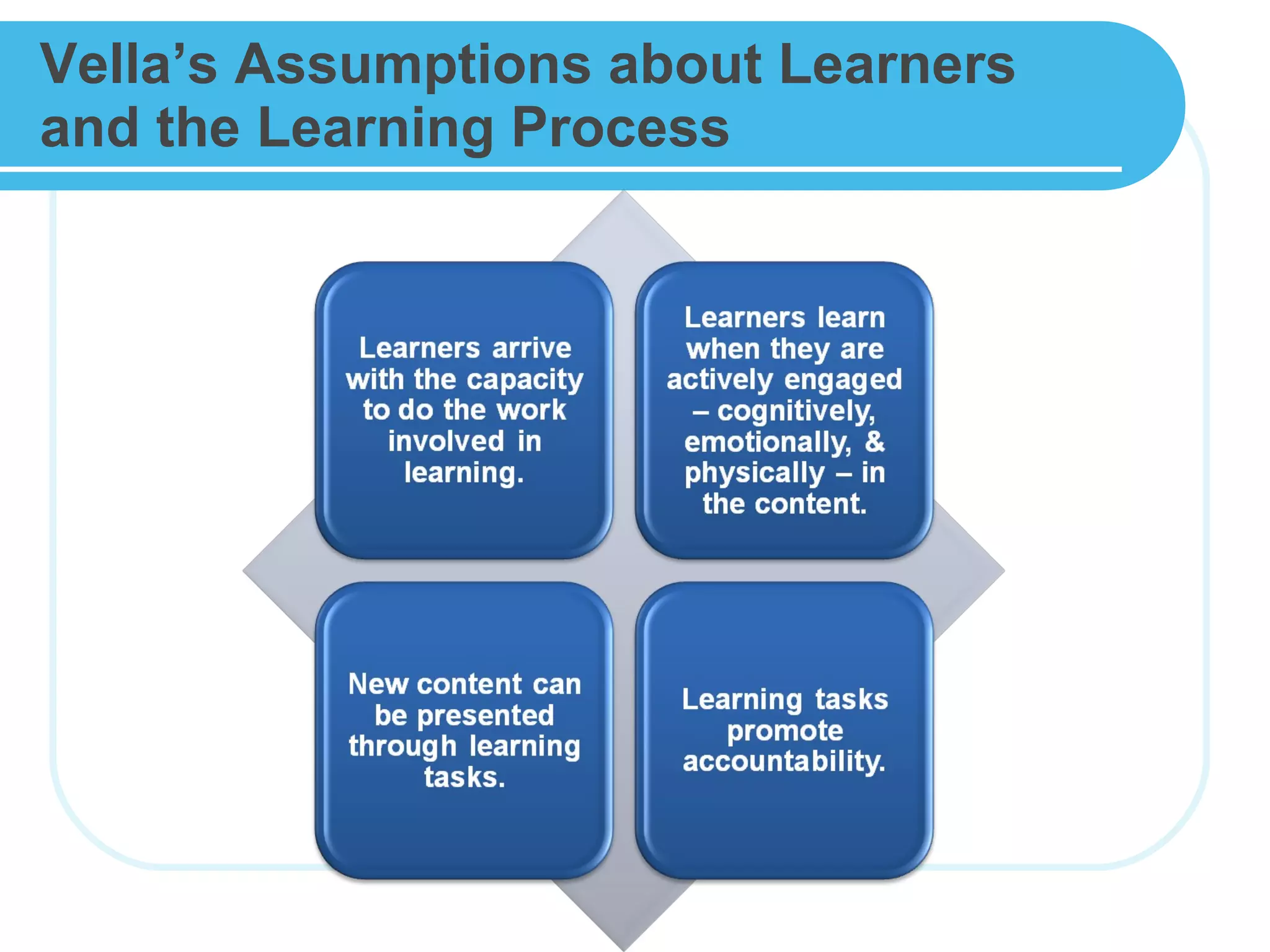 Vella's Assumptions about Learners and the Learning Process

Learners arrive with the capacity to do the work involved in learning.

Learners learn when they are actively engaged – cognitively, emotionally, & physically – in the content.

New content can be presented through learning tasks.

Learning tasks promote accountability.